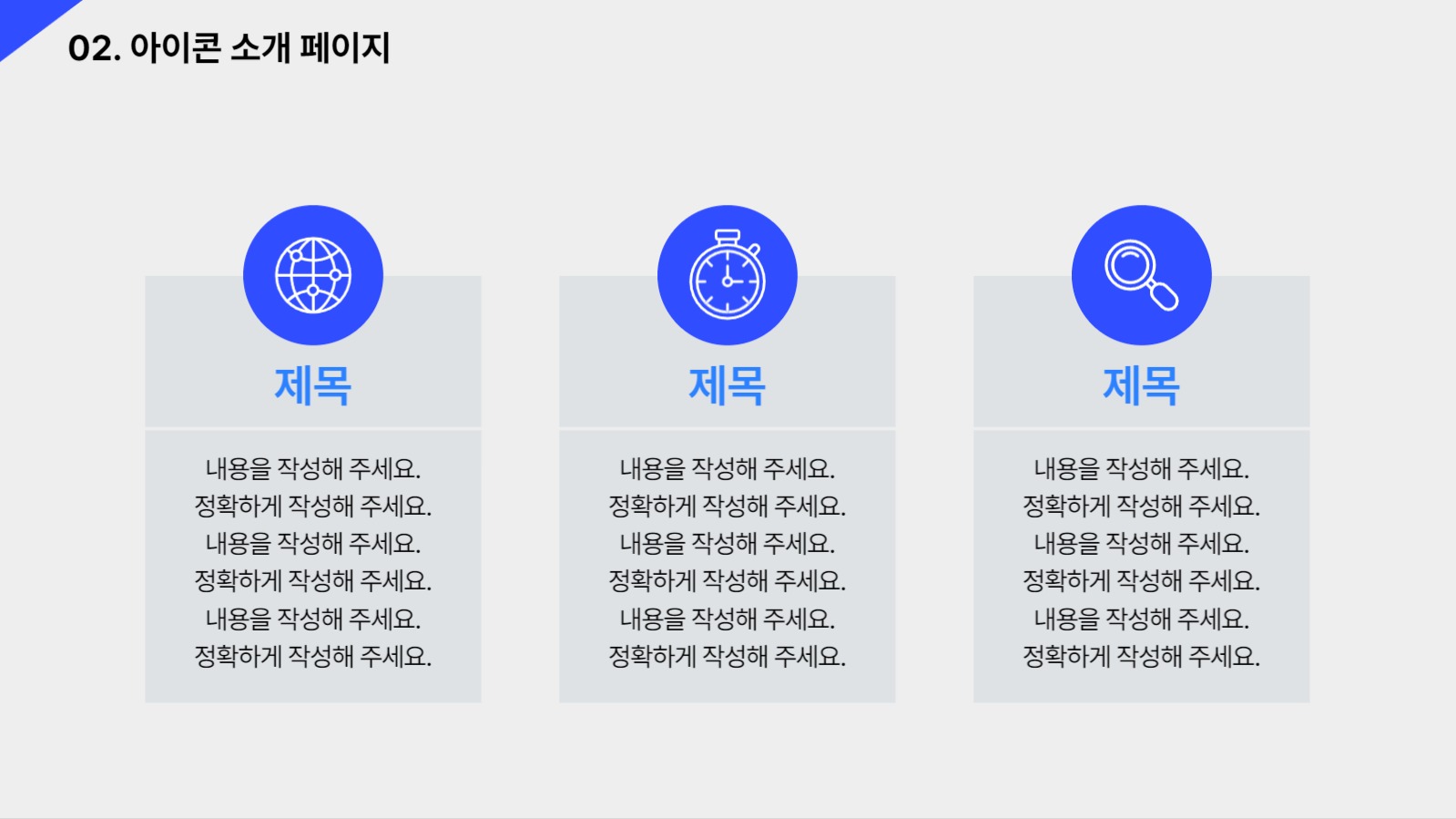 02. 아이콘 소개 페이지

제목

내용을 작성해 주세요.
정확하게 작성해 주세요.
내용을 작성해 주세요.
정확하게 작성해 주세요.
내용을 작성해 주세요.
정확하게 작성해 주세요.

제목

내용을 작성해 주세요.
정확하게 작성해 주세요.
내용을 작성해 주세요.
정확하게 작성해 주세요.
내용을 작성해 주세요.
정확하게 작성해 주세요.

제목

내용을 작성해 주세요.
정확하게 작성해 주세요.
내용을 작성해 주세요.
정확하게 작성해 주세요.
내용을 작성해 주세요.
정확하게 작성해 주세요.